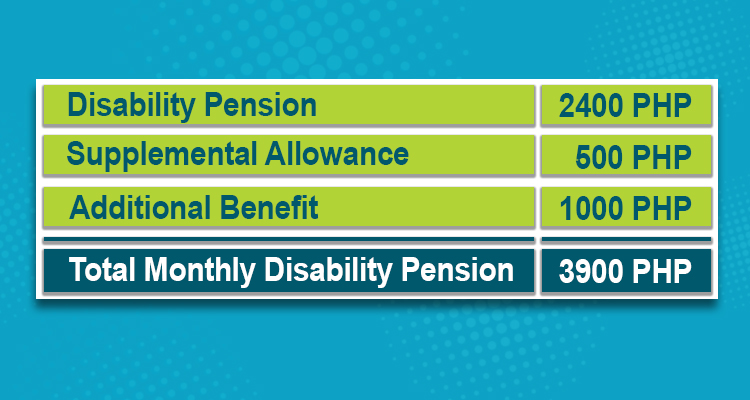 | Disability Pension | 2400 PHP |
|---|---|
| Supplemental Allowance | 500 PHP |
| Additional Benefit | 1000 PHP |
| Total Monthly Disability Pension | 3900 PHP |